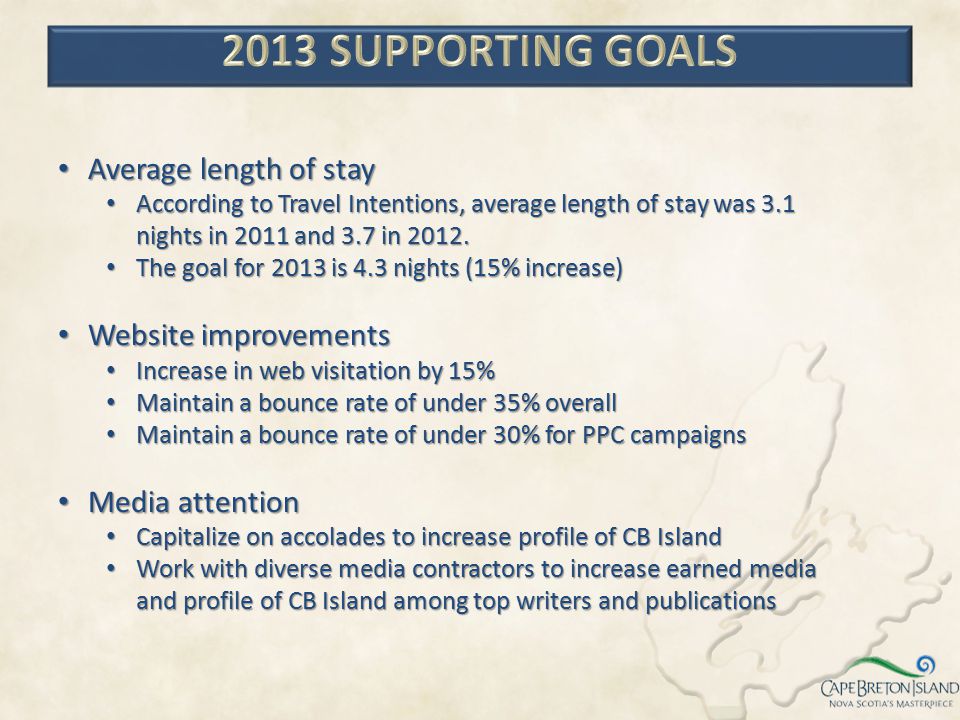 2013 SUPPORTING GOALS

• Average length of stay
  • According to Travel Intentions, average length of stay was 3.1 nights in 2011 and 3.7 in 2012.
  • The goal for 2013 is 4.3 nights (15% increase)

• Website improvements
  • Increase in web visitation by 15%
  • Maintain a bounce rate of under 35% overall
  • Maintain a bounce rate of under 30% for PPC campaigns

• Media attention
  • Capitalize on accolades to increase profile of CB Island
  • Work with diverse media contractors to increase earned media and profile of CB Island among top writers and publications

CAPE BRETON ISLAND
NOVA SCOTIA'S MASTERPIECE